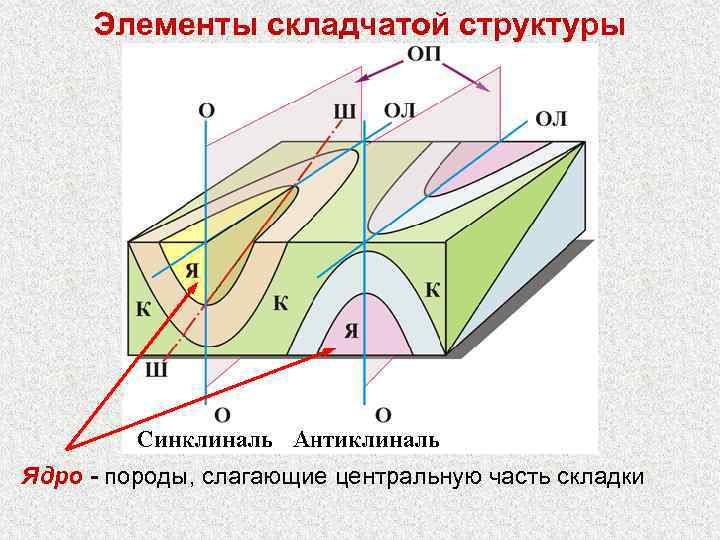 Элементы складчатой структуры

ОП

О

Ш

ОЛ

ОЛ

Я

К

К

К

Я

Ш

О

О

Синклиналь Антиклиналь

Ядро - породы, слагающие центральную часть складки